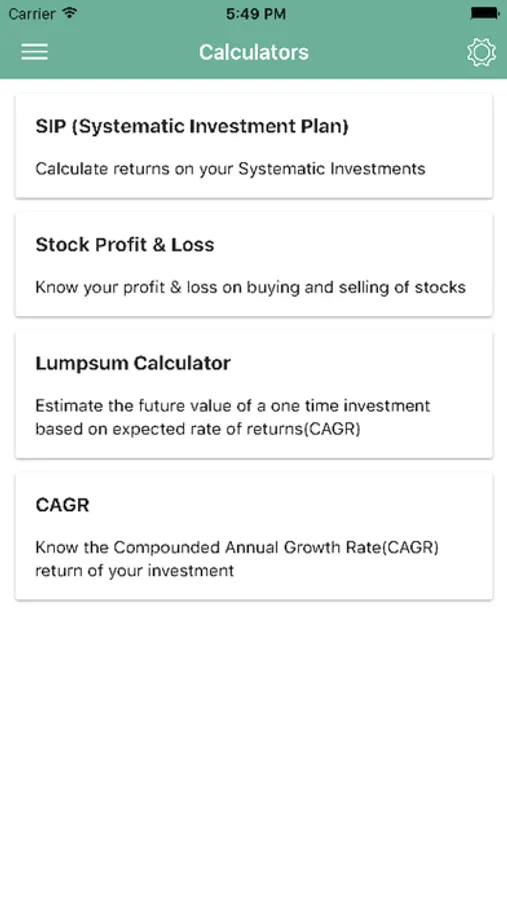 Carrier 5:49 PM

Calculators

SIP (Systematic Investment Plan)

Calculate returns on your Systematic Investments

Stock Profit & Loss

Know your profit & loss on buying and selling of stocks

Lumpsum Calculator

Estimate the future value of a one time investment based on expected rate of returns(CAGR)

CAGR

Know the Compounded Annual Growth Rate(CAGR) return of your investment